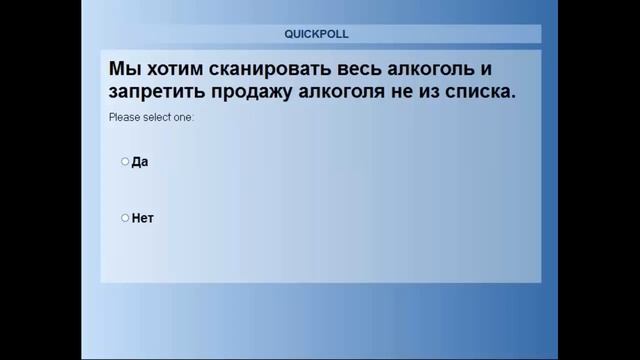 QUICKPOLL

Мы хотим сканировать весь алкоголь и запретить продажу алкоголя не из списка.

Please select one:

Да

Нет